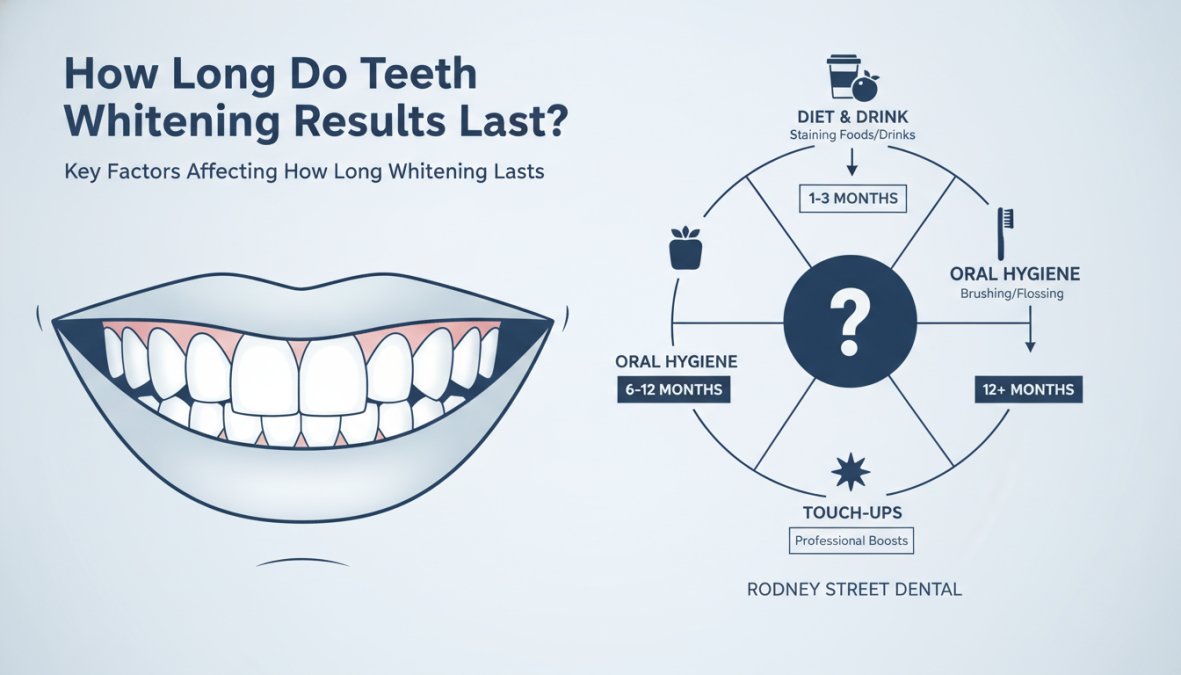 How Long Do Teeth Whitening Results Last?

Key Factors Affecting How Long Whitening Lasts

DIET & DRINK
Staining Foods/Drinks

1-3 MONTHS

ORAL HYGIENE
Brushing/Flossing

?

ORAL HYGIENE

6-12 MONTHS

12+ MONTHS

TOUCH-UPS

Professional Boosts

RODNEY STREET DENTAL